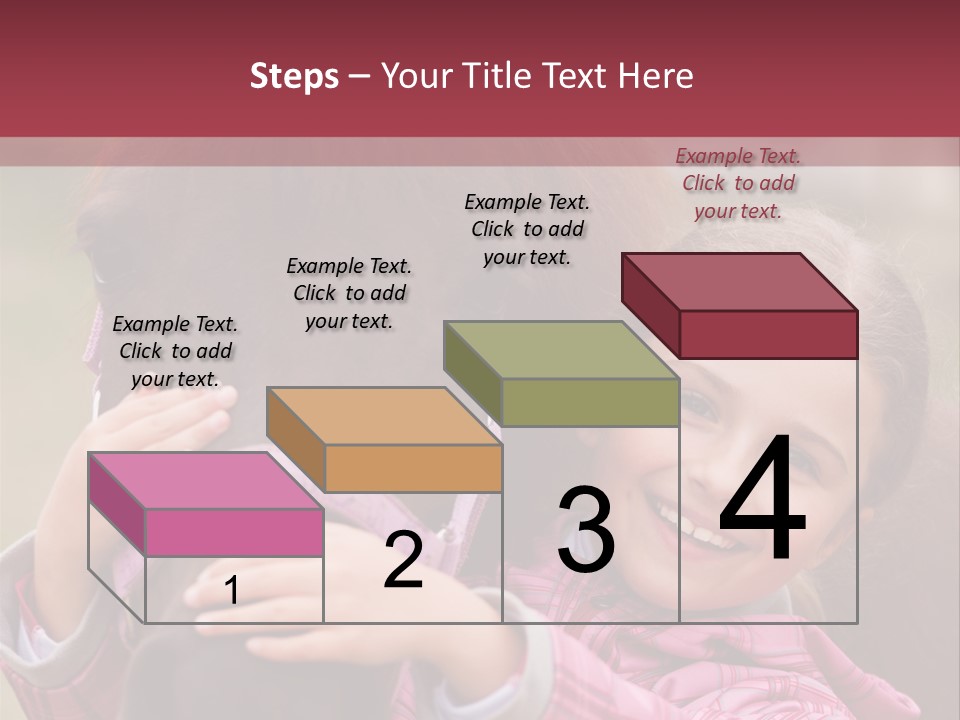 Steps – Your Title Text Here

Example Text. Click to add your text.

Example Text. Click to add your text.

Example Text. Click to add your text.

Example Text. Click to add your text.

1

2

3

4